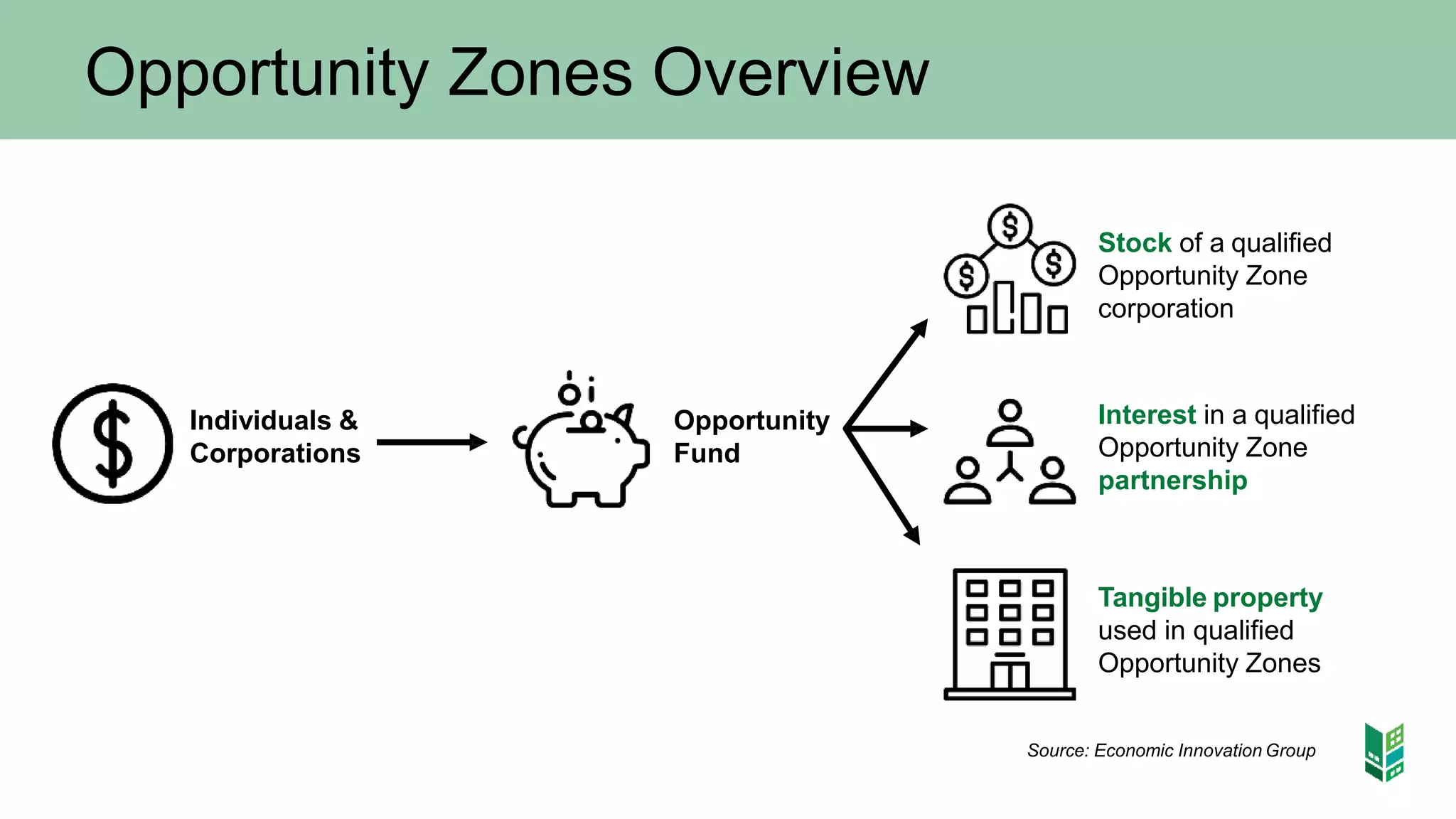 Opportunity Zones Overview

Individuals & Corporations

Opportunity Fund

Stock of a qualified Opportunity Zone corporation

Interest in a qualified Opportunity Zone partnership

Tangible property used in qualified Opportunity Zones

Source: Economic Innovation Group